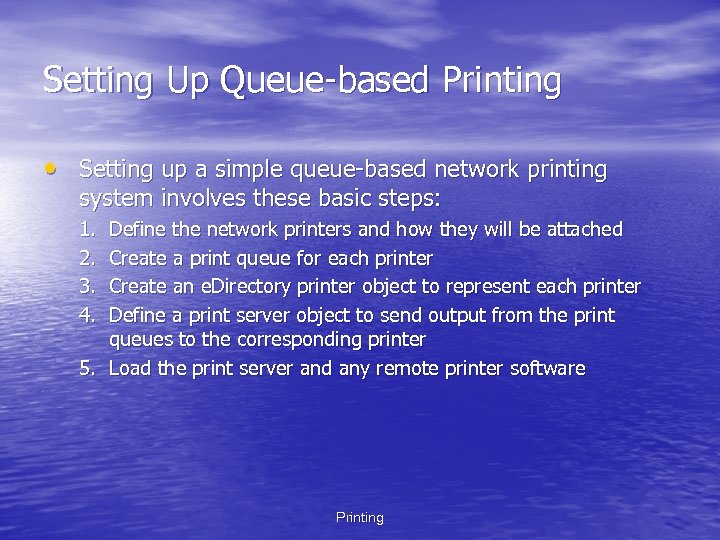 Setting Up Queue-based Printing

• Setting up a simple queue-based network printing system involves these basic steps:

1. Define the network printers and how they will be attached
2. Create a print queue for each printer
3. Create an eDirectory printer object to represent each printer
4. Define a print server object to send output from the print queues to the corresponding printer
5. Load the print server and any remote printer software

Printing